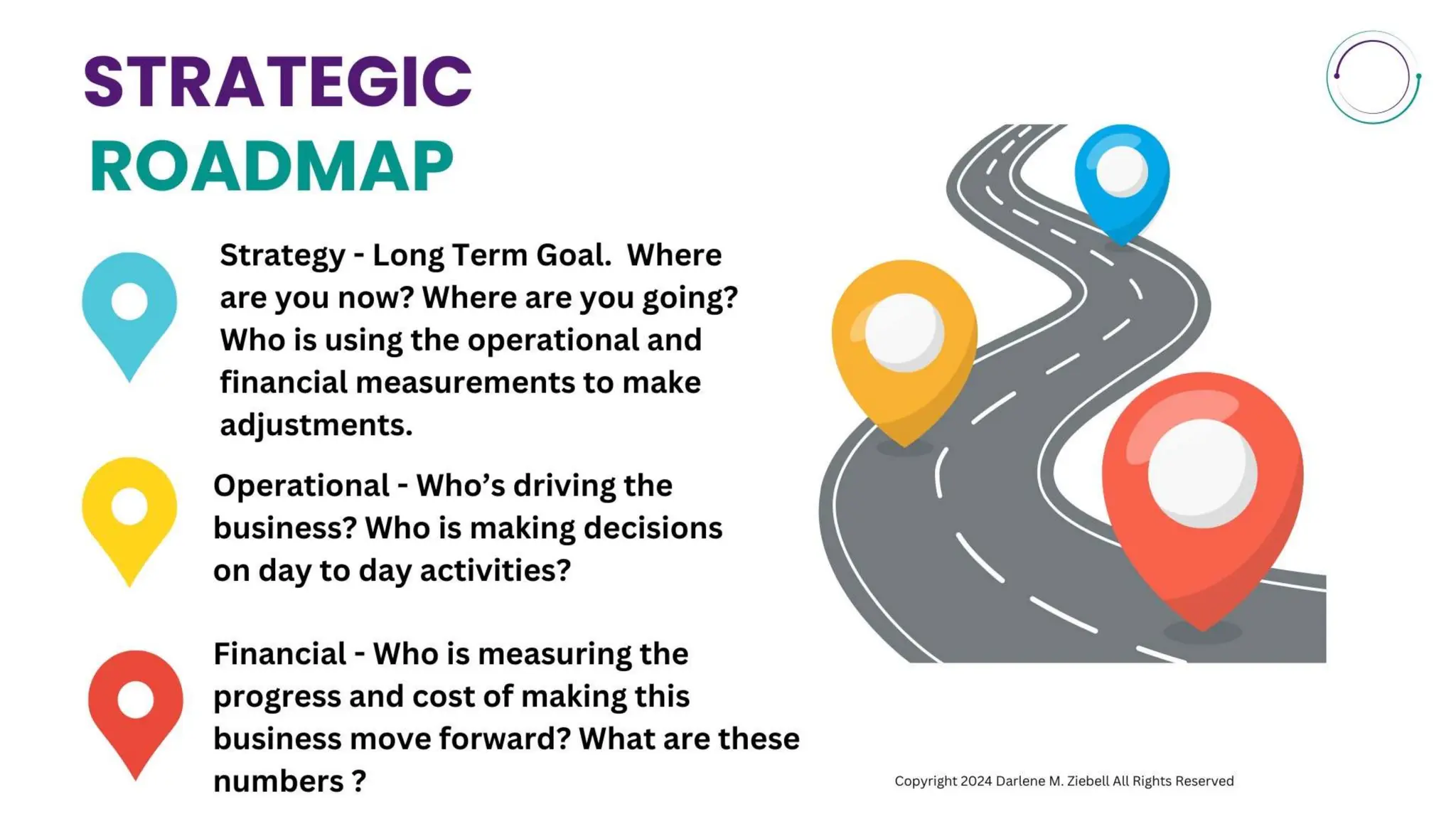 STRATEGIC ROADMAP

Strategy - Long Term Goal. Where are you now? Where are you going? Who is using the operational and financial measurements to make adjustments.

Operational - Who's driving the business? Who is making decisions on day to day activities?

Financial - Who is measuring the progress and cost of making this business move forward? What are these numbers ?

Copyright 2024 Darlene M. Ziebell All Rights Reserved